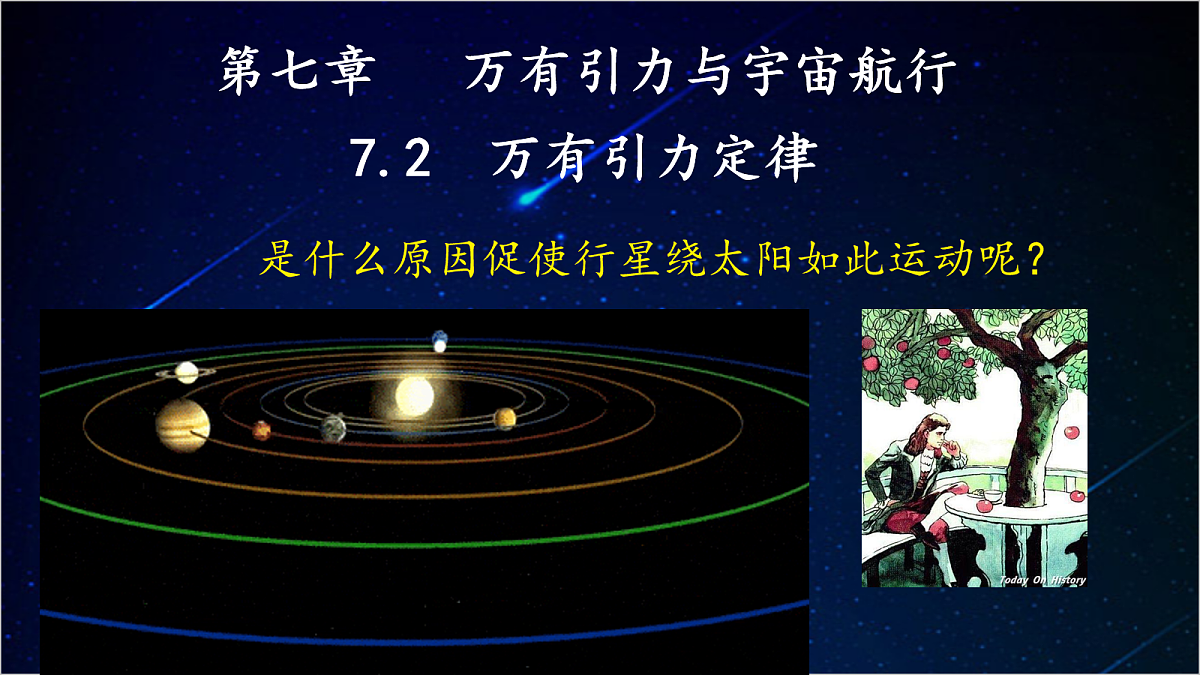 第七章　万有引力与宇宙航行

7.2　万有引力定律

是什么原因促使行星绕太阳如此运动呢？

Today On History